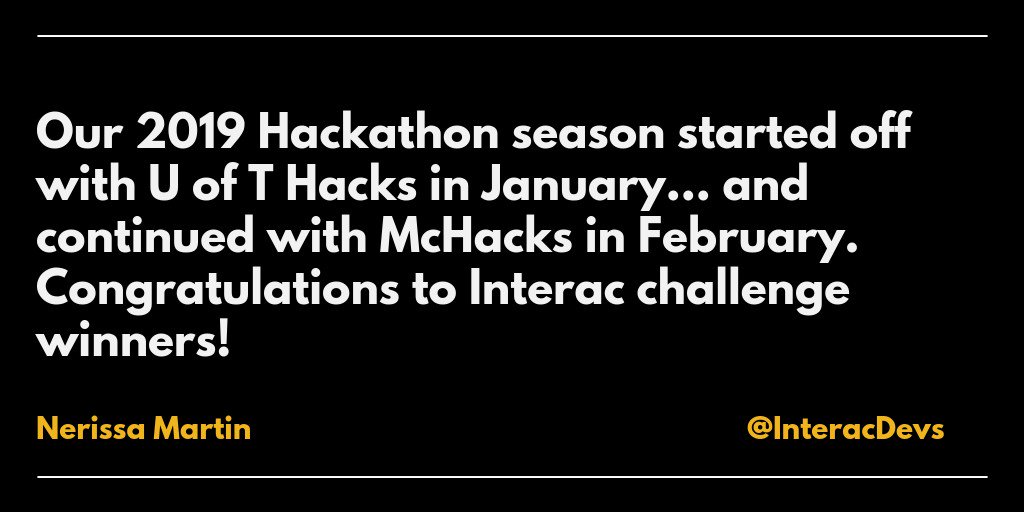 Our 2019 Hackathon season started off with U of T Hacks in January... and continued with McHacks in February. Congratulations to Interac challenge winners!

Nerissa Martin

@InteracDevs